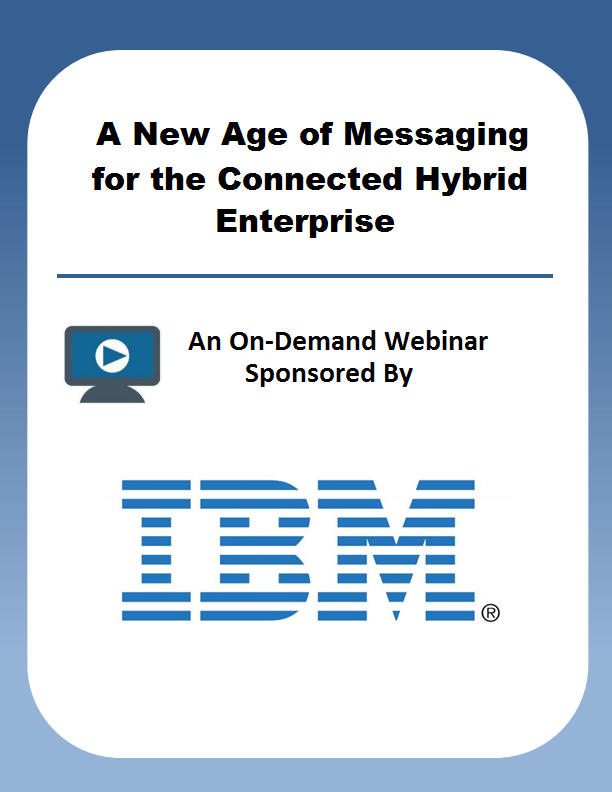 A New Age of Messaging for the Connected Hybrid Enterprise

An On-Demand Webinar Sponsored By

IBM®